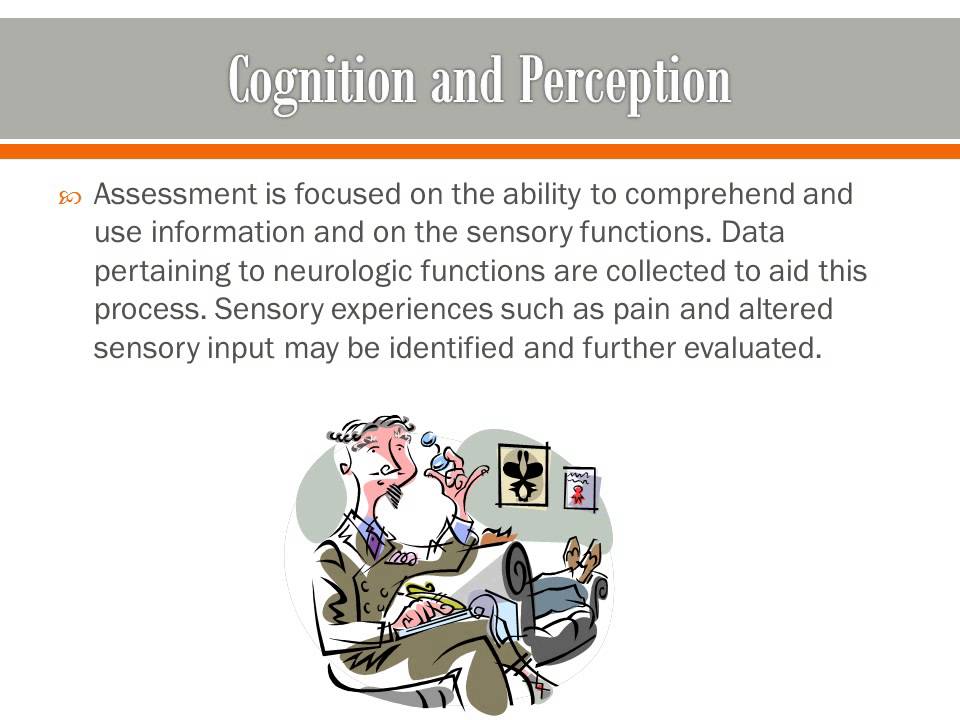 Cognition and Perception

Assessment is focused on the ability to comprehend and use information and on the sensory functions. Data pertaining to neurologic functions are collected to aid this process. Sensory experiences such as pain and altered sensory input may be identified and further evaluated.